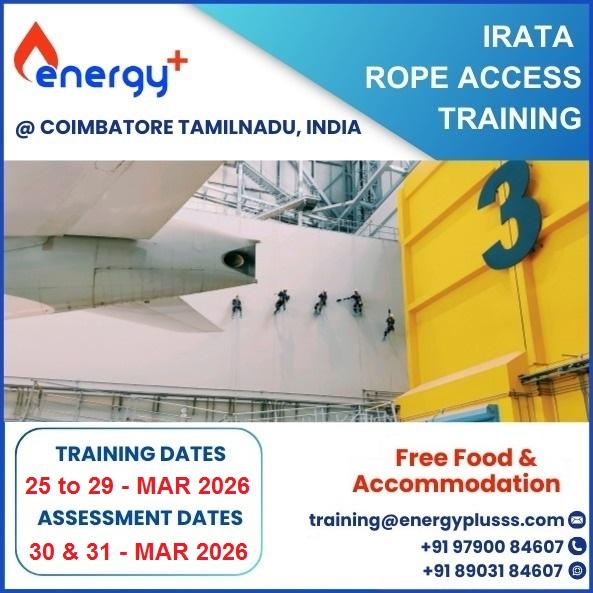 energy+

@ COIMBATORE TAMILNADU, INDIA

IRATA ROPE ACCESS TRAINING

3

TRAINING DATES
25 to 29 - MAR 2026
ASSESSMENT DATES
30 & 31 - MAR 2026

Free Food & Accommodation

training@energyplusss.com
+91 97900 84607
+91 89031 84607